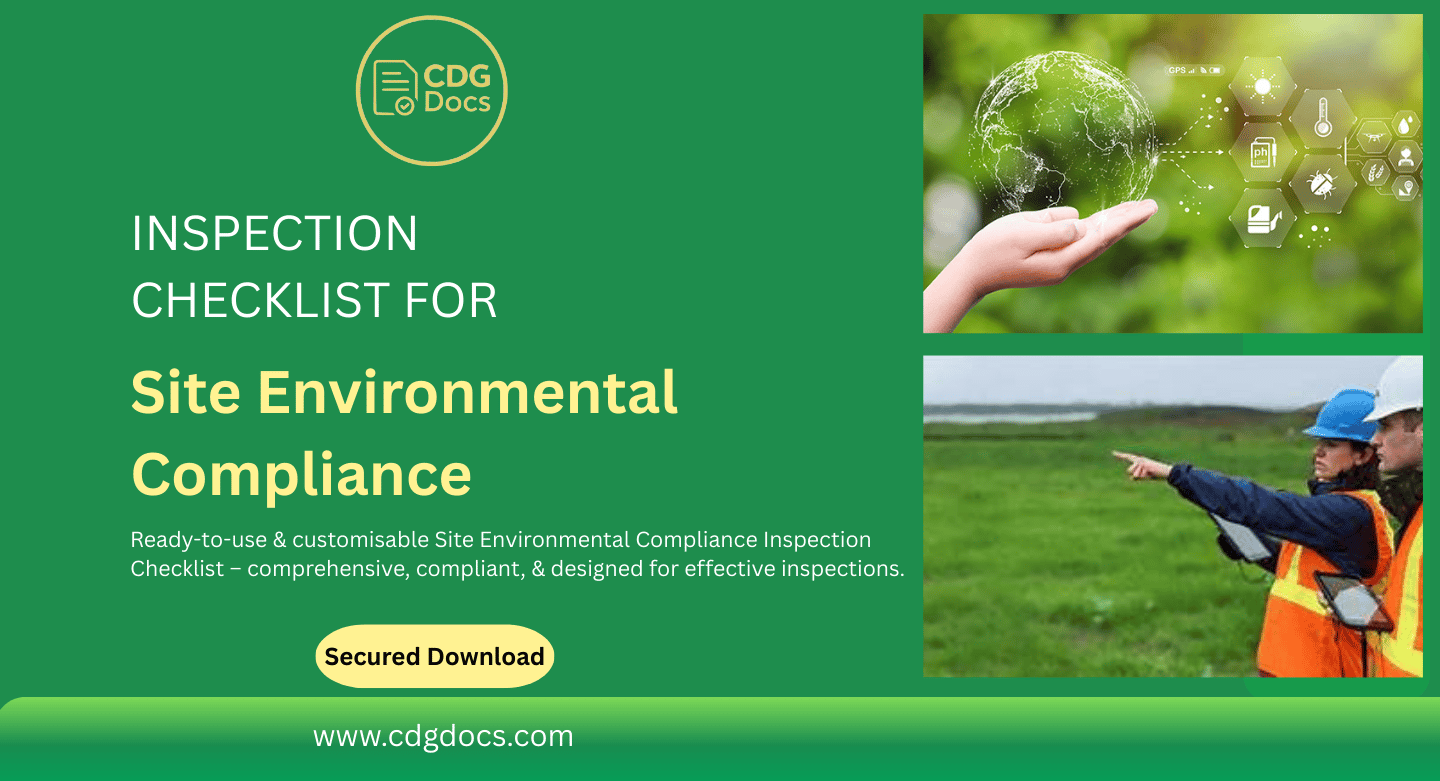 CDG Docs

INSPECTION CHECKLIST FOR

Site Environmental Compliance

Ready-to-use & customisable Site Environmental Compliance Inspection Checklist – comprehensive, compliant, & designed for effective inspections.

Secured Download

www.cdgdocs.com